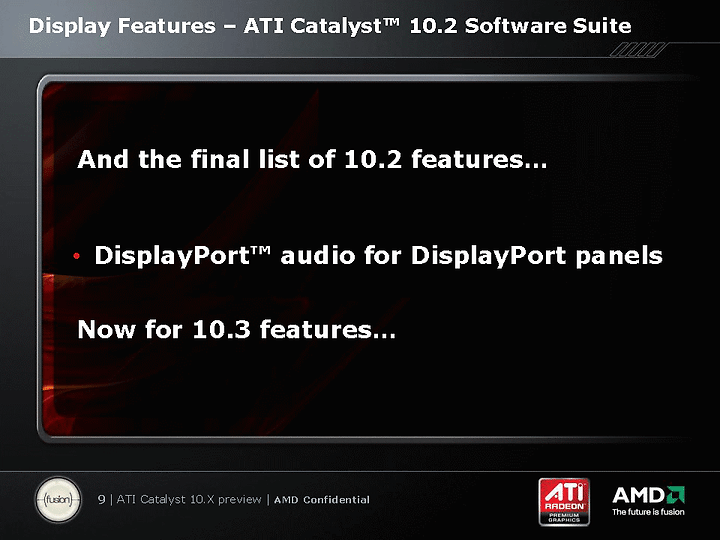 Display Features – ATI Catalyst™ 10.2 Software Suite

And the final list of 10.2 features…

• DisplayPort™ audio for DisplayPort panels

Now for 10.3 features…

fusion

9 | ATI Catalyst 10.X preview | AMD Confidential

ATI RADEON PREMIUM GRAPHICS

AMD
The future is fusion